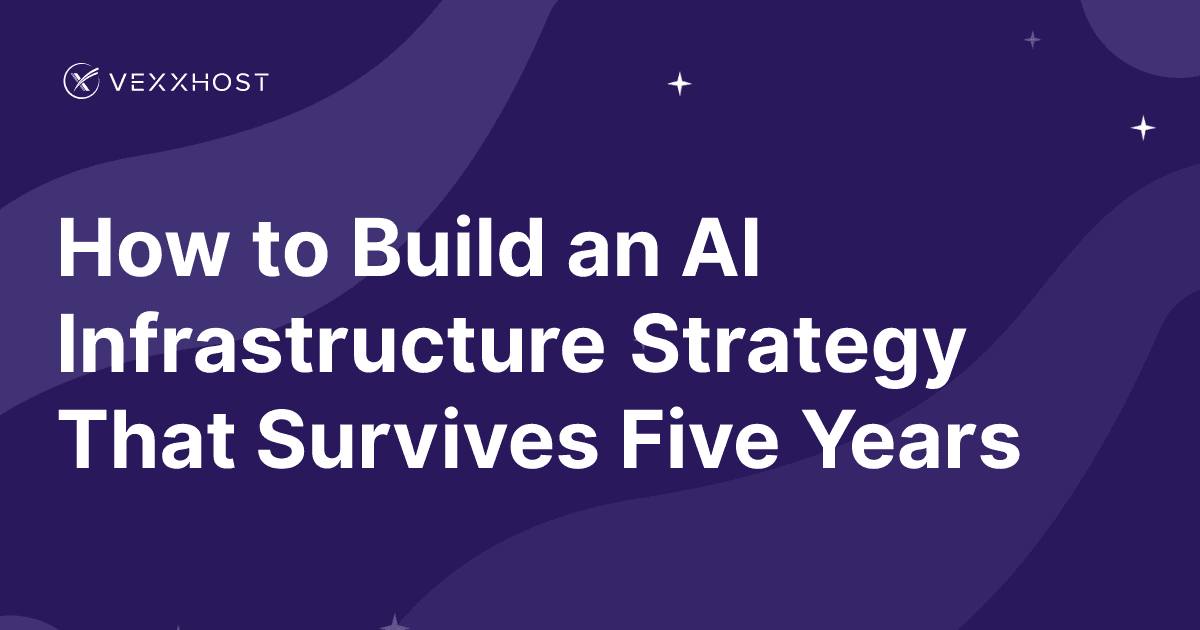 VEXXHOST

How to Build an AI Infrastructure Strategy That Survives Five Years